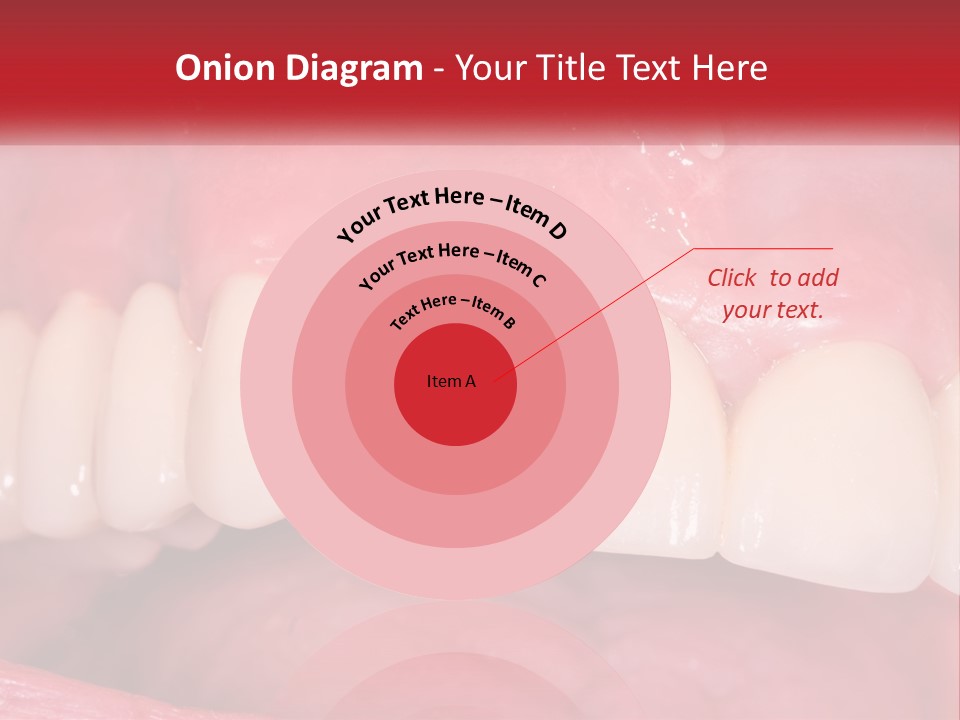 Onion Diagram - Your Title Text Here

Your Text Here – Item D

Your Text Here – Item C

Text Here – Item B

Item A

Click to add your text.